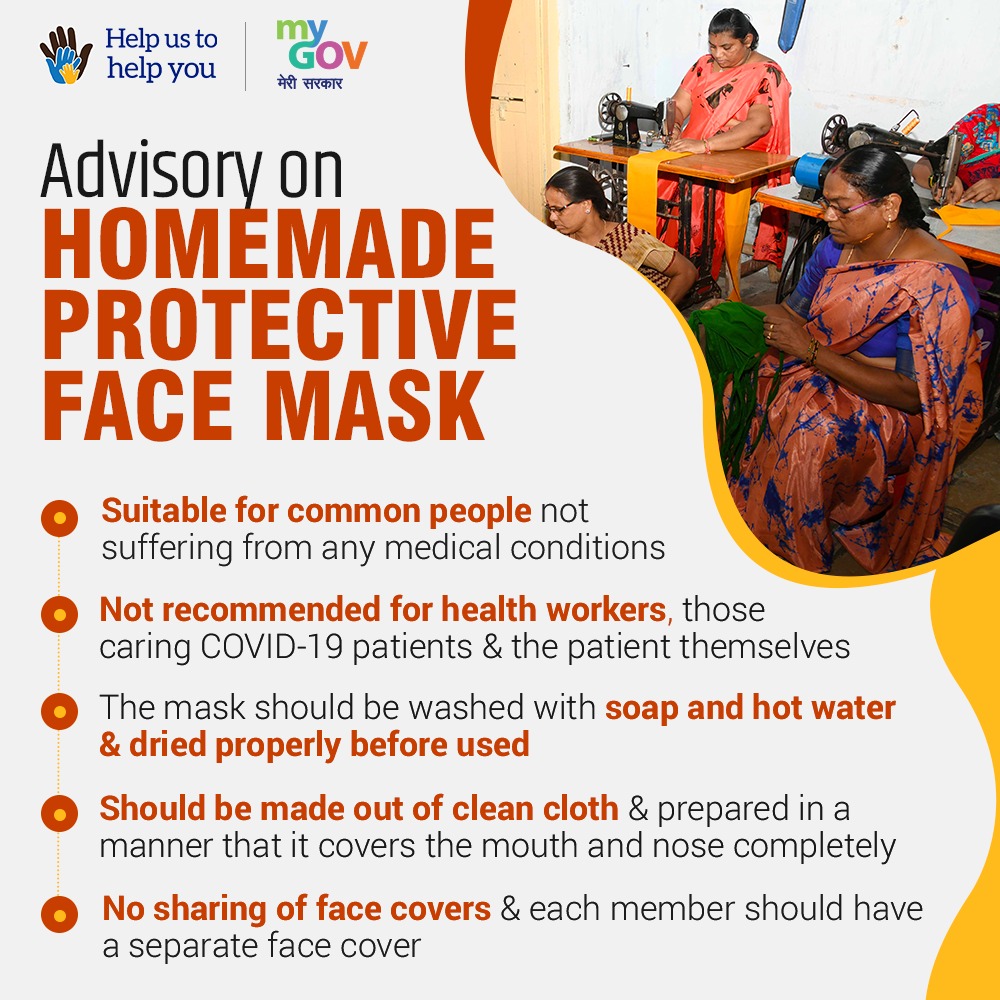 Help us to help you

my GOV
मेरी सरकार

Advisory on
HOMEMADE PROTECTIVE FACE MASK

Suitable for common people not suffering from any medical conditions

Not recommended for health workers, those caring COVID-19 patients & the patient themselves

The mask should be washed with soap and hot water & dried properly before used

Should be made out of clean cloth & prepared in a manner that it covers the mouth and nose completely

No sharing of face covers & each member should have a separate face cover